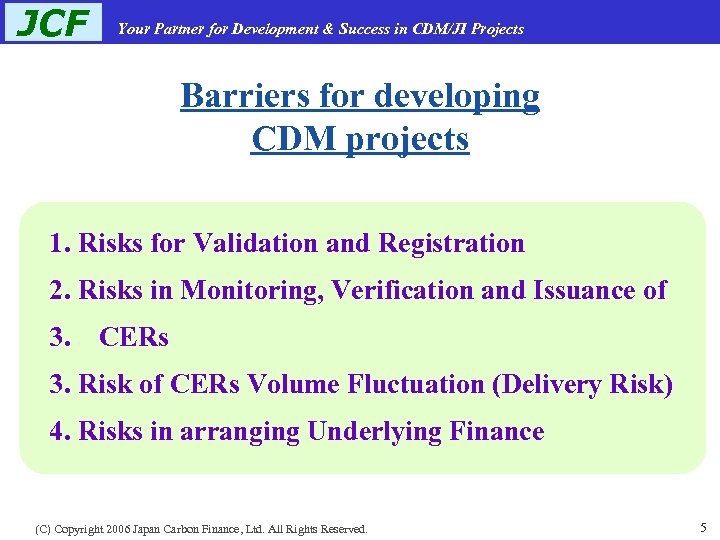 JCF Your Partner for Development & Success in CDM/JI Projects

Barriers for developing CDM projects

1. Risks for Validation and Registration
2. Risks in Monitoring, Verification and Issuance of
3. CERs
3. Risk of CERs Volume Fluctuation (Delivery Risk)
4. Risks in arranging Underlying Finance

(C) Copyright 2006 Japan Carbon Finance, Ltd. All Rights Reserved.

5